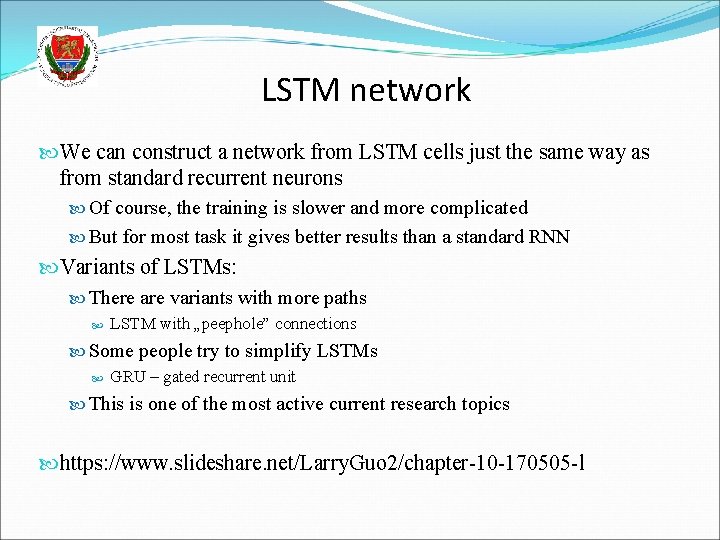 LSTM network

We can construct a network from LSTM cells just the same way as from standard recurrent neurons

Of course, the training is slower and more complicated

But for most task it gives better results than a standard RNN

Variants of LSTMs:

There are variants with more paths

LSTM with „peephole" connections

Some people try to simplify LSTMs

GRU – gated recurrent unit

This is one of the most active current research topics

https://www.slideshare.net/LarryGuo2/chapter-10-170505-l